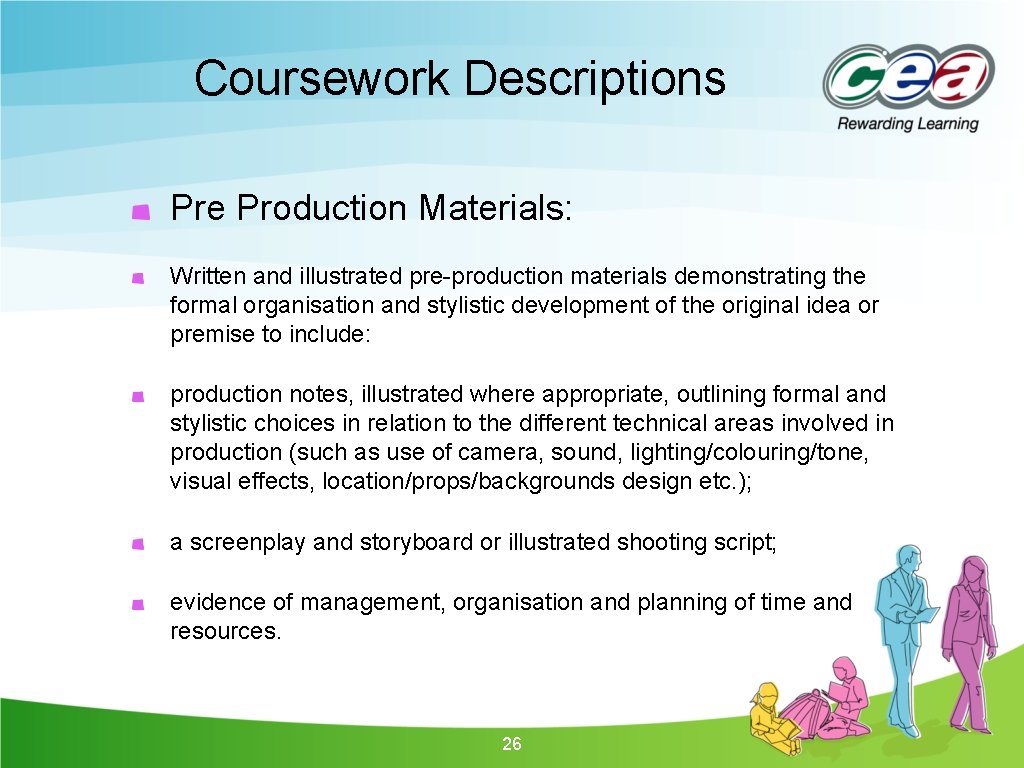 Coursework Descriptions

cea
Rewarding Learning

Pre Production Materials:

Written and illustrated pre-production materials demonstrating the formal organisation and stylistic development of the original idea or premise to include:

production notes, illustrated where appropriate, outlining formal and stylistic choices in relation to the different technical areas involved in production (such as use of camera, sound, lighting/colouring/tone, visual effects, location/props/backgrounds design etc.);

a screenplay and storyboard or illustrated shooting script;

evidence of management, organisation and planning of time and resources.

26